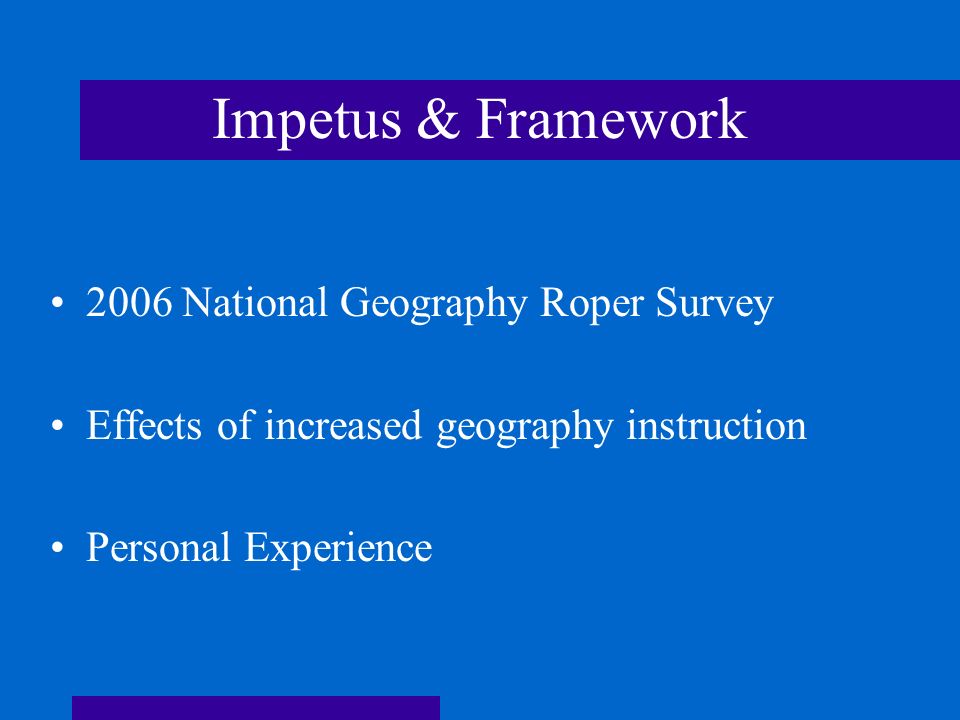 Impetus & Framework

• 2006 National Geography Roper Survey

• Effects of increased geography instruction

• Personal Experience